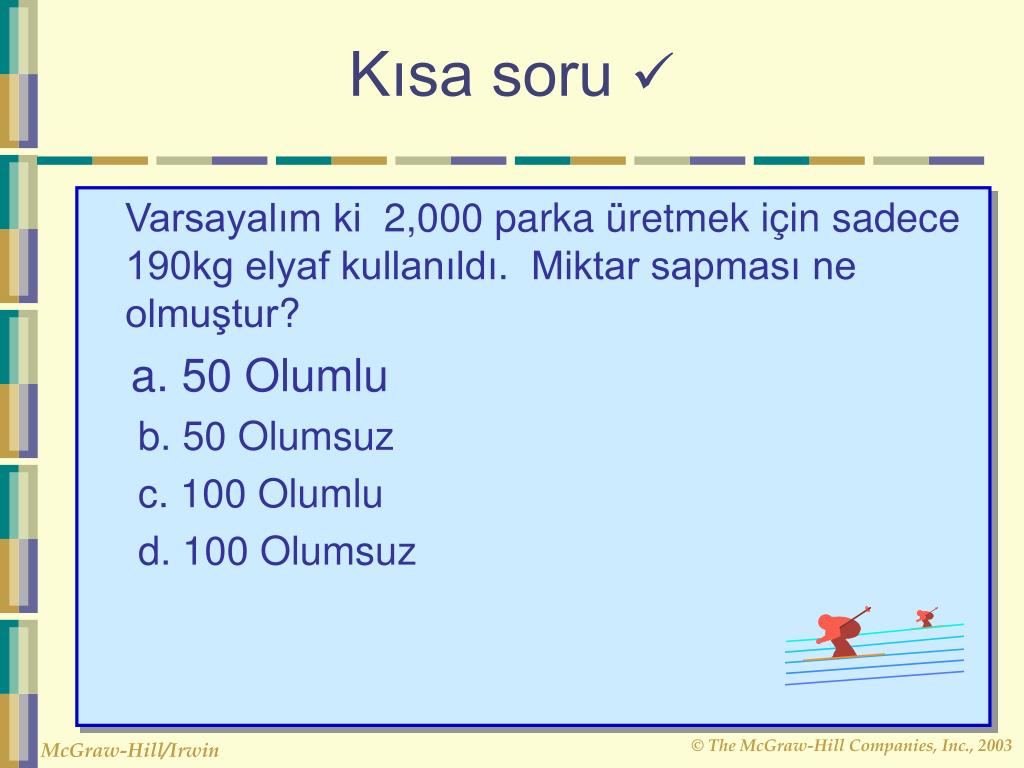 Kısa soru ✓

Varsayalım ki 2,000 parka üretmek için sadece 190kg elyaf kullanıldı. Miktar sapması ne olmuştur?

a. 50 Olumlu

b. 50 Olumsuz

c. 100 Olumlu

d. 100 Olumsuz

McGraw-Hill/Irwin

© The McGraw-Hill Companies, Inc., 2003